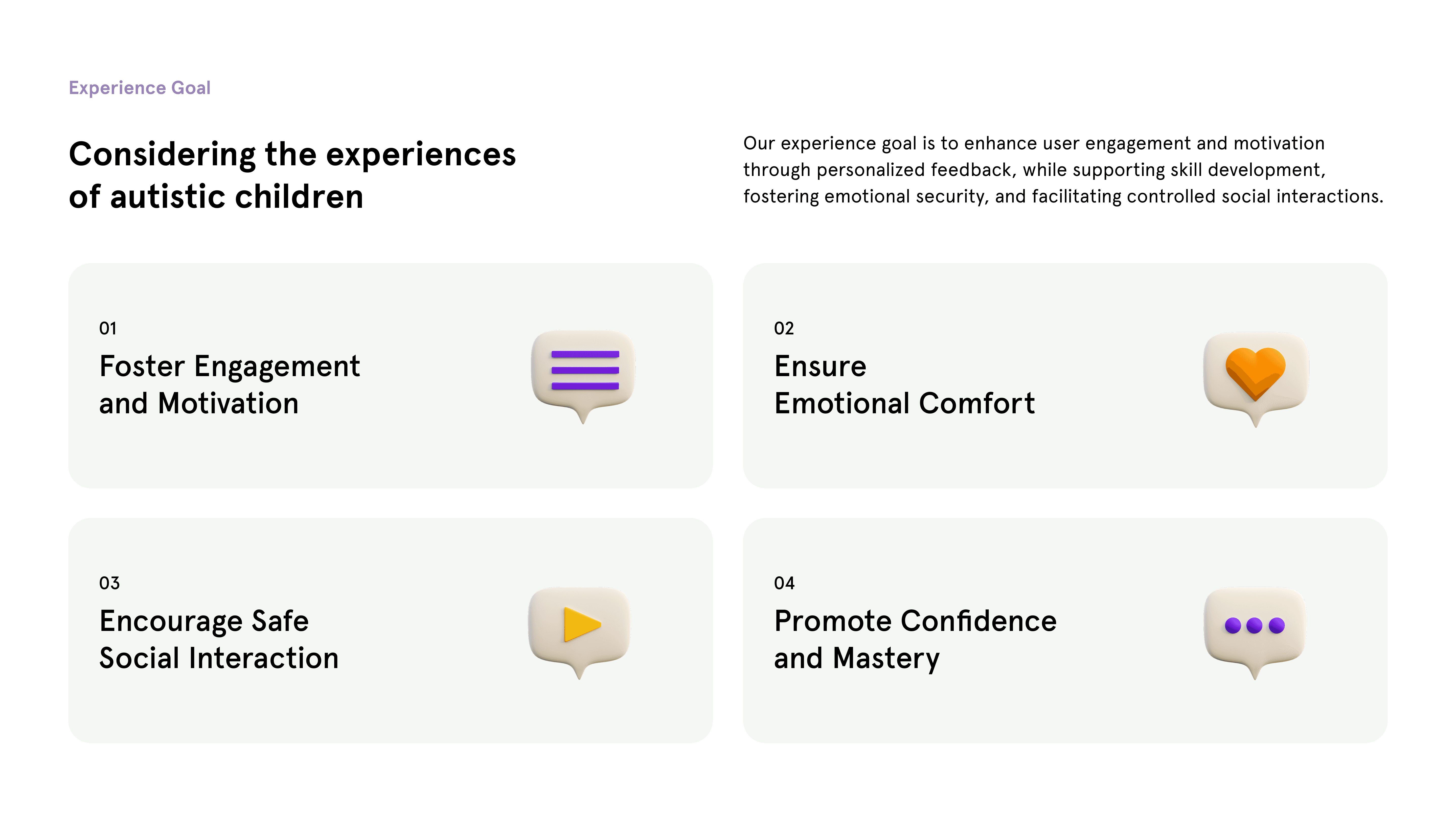 Experience Goal

Considering the experiences of autistic children

Our experience goal is to enhance user engagement and motivation through personalized feedback, while supporting skill development, fostering emotional security, and facilitating controlled social interactions.

01
Foster Engagement and Motivation

02
Ensure Emotional Comfort

03
Encourage Safe Social Interaction

04
Promote Confidence and Mastery